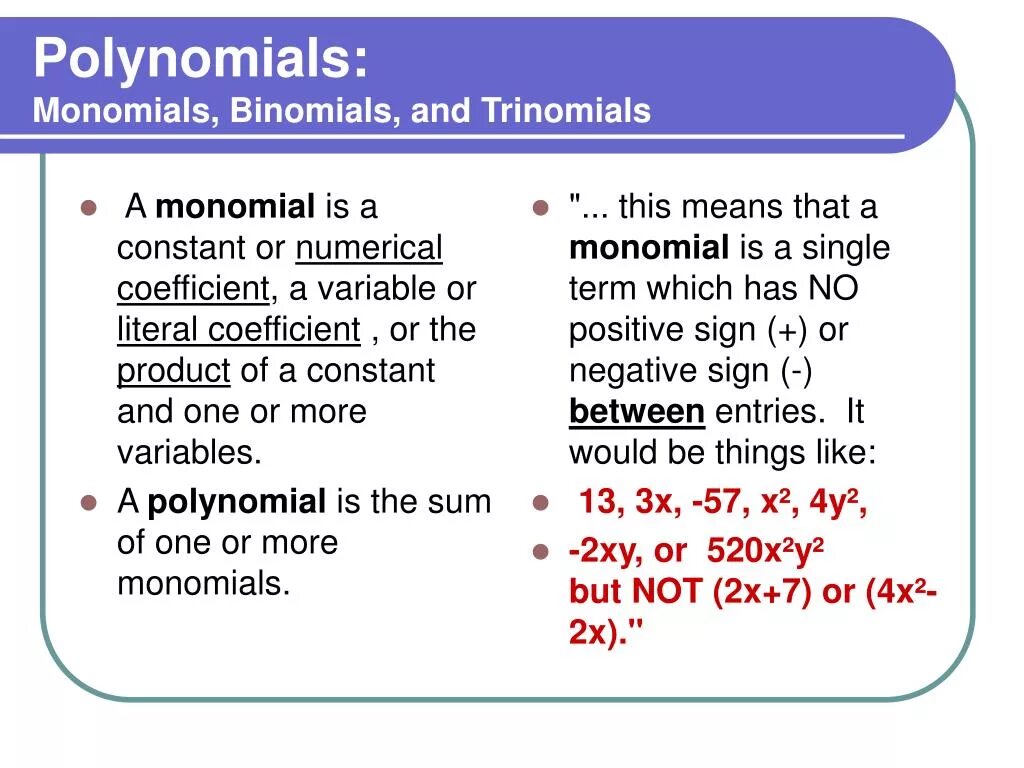 Polynomials:
Monomials, Binomials, and Trinomials

- A monomial is a constant or numerical coefficient, a variable or literal coefficient , or the product of a constant and one or more variables.
- A polynomial is the sum of one or more monomials.

- "... this means that a monomial is a single term which has NO positive sign (+) or negative sign (-) between entries. It would be things like:
- 13, 3x, -57, $x^2$, $4y^2$,
- -2xy, or $520x^2y^2$
but NOT (2x+7) or ($4x^2$-2x)."